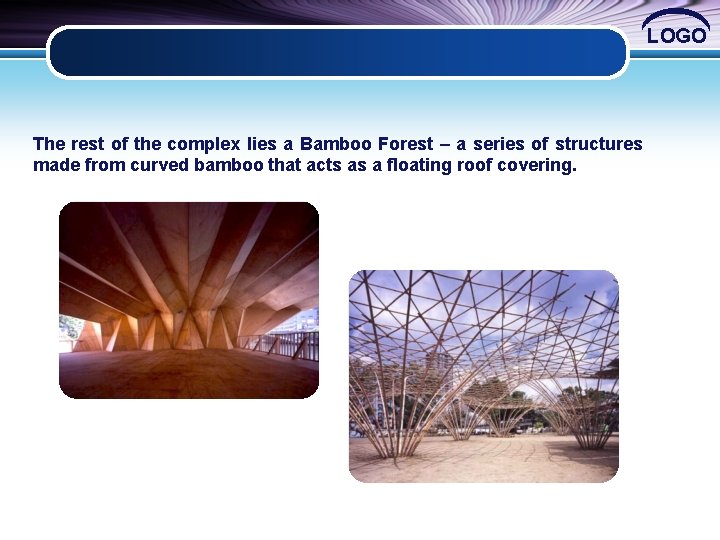 LOGO

The rest of the complex lies a Bamboo Forest – a series of structures made from curved bamboo that acts as a floating roof covering.